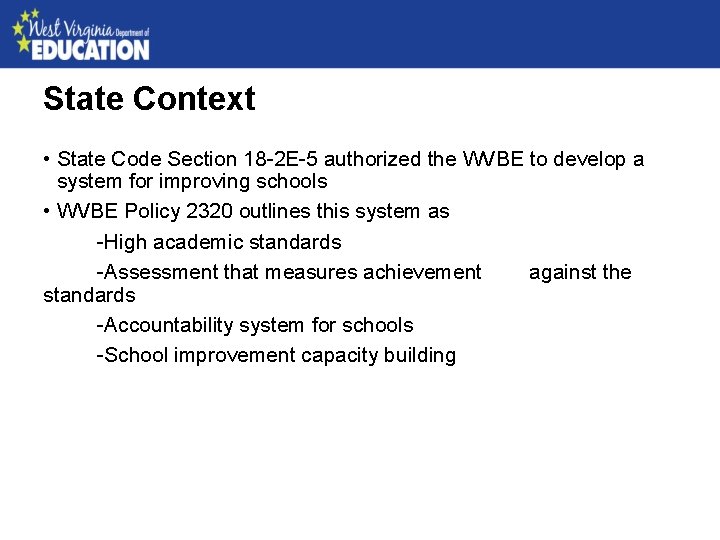 West Virginia Department of EDUCATION

State Context

• State Code Section 18-2E-5 authorized the WVBE to develop a system for improving schools

• WVBE Policy 2320 outlines this system as

-High academic standards

-Assessment that measures achievement against the standards

-Accountability system for schools

-School improvement capacity building